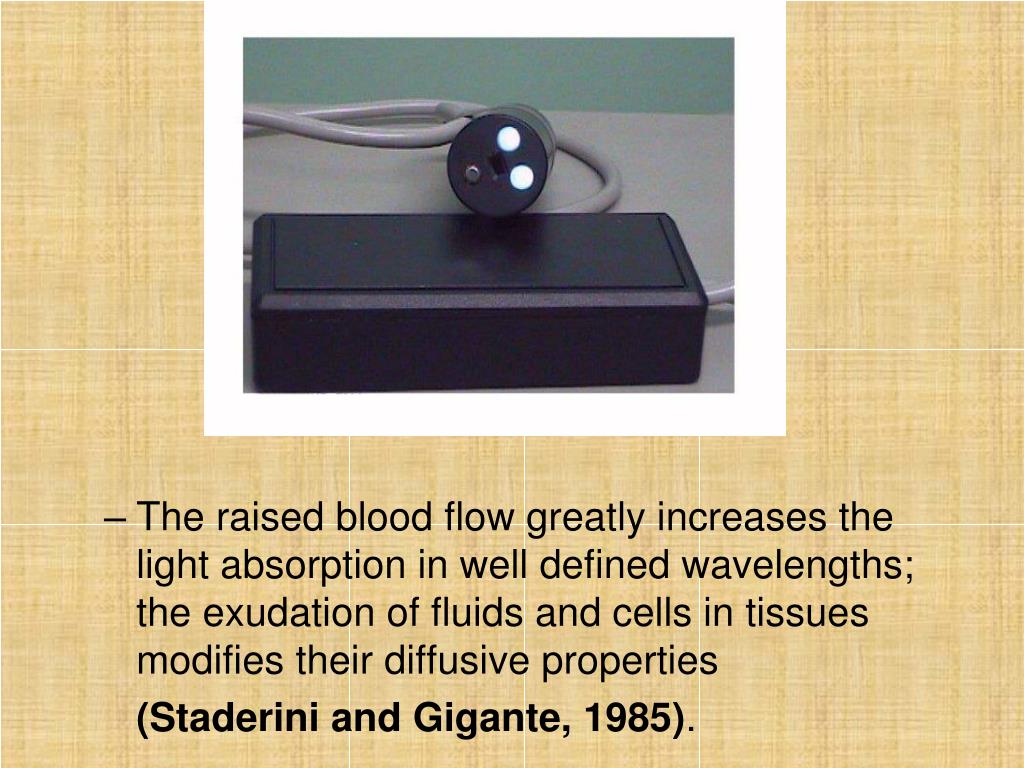 – The raised blood flow greatly increases the light absorption in well defined wavelengths; the exudation of fluids and cells in tissues modifies their diffusive properties

(Staderini and Gigante, 1985).